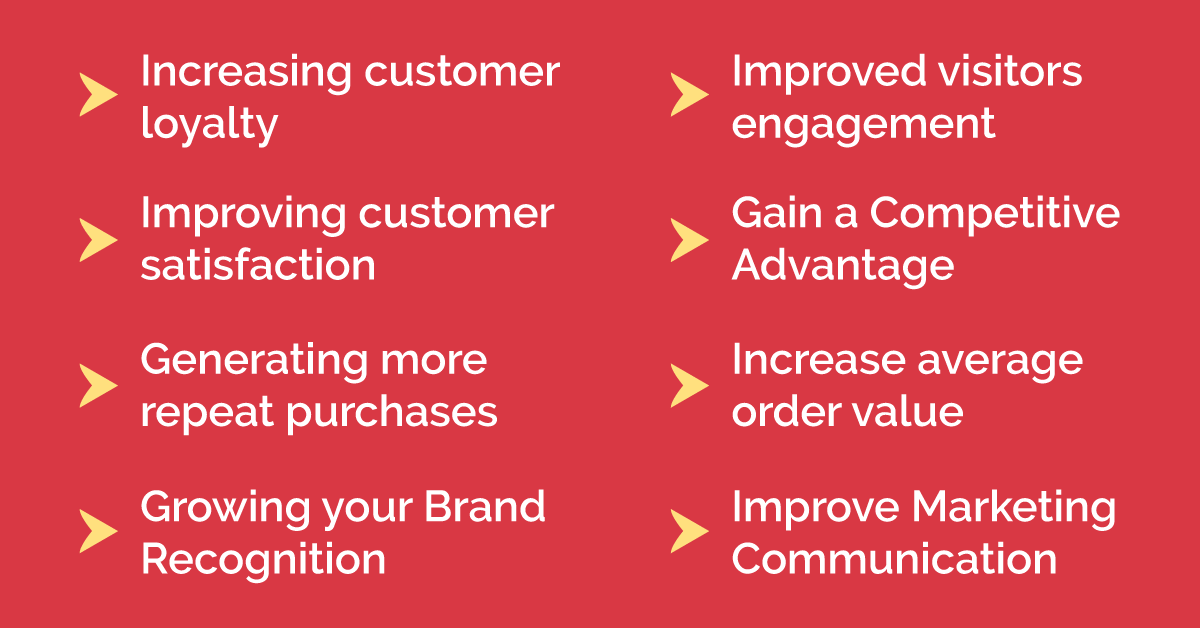 Increasing customer loyalty

Improving customer satisfaction

Generating more repeat purchases

Growing your Brand Recognition

Improved visitors engagement

Gain a Competitive Advantage

Increase average order value

Improve Marketing Communication